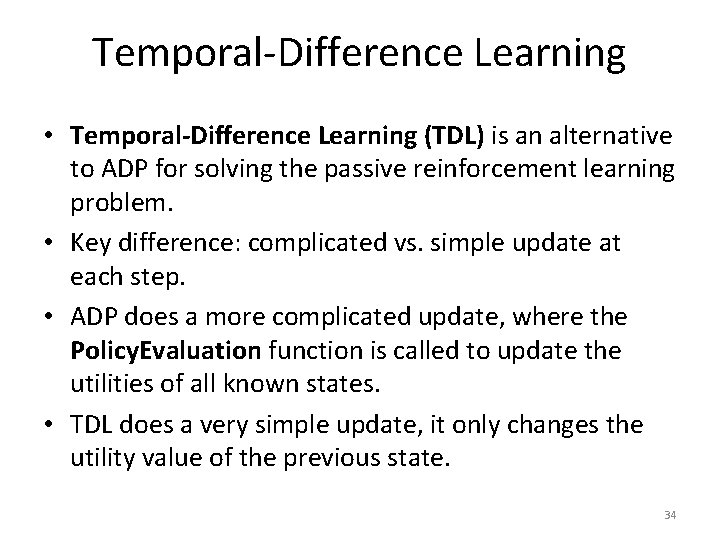 Temporal-Difference Learning

• Temporal-Difference Learning (TDL) is an alternative to ADP for solving the passive reinforcement learning problem.

• Key difference: complicated vs. simple update at each step.

• ADP does a more complicated update, where the PolicyEvaluation function is called to update the utilities of all known states.

• TDL does a very simple update, it only changes the utility value of the previous state.

34